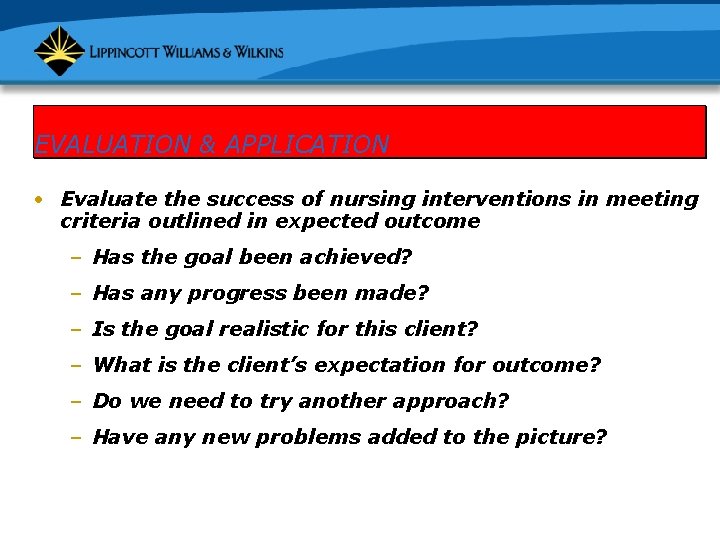 LIPPINCOTT WILLIAMS & WILKINS

EVALUATION & APPLICATION

• Evaluate the success of nursing interventions in meeting criteria outlined in expected outcome
– Has the goal been achieved?
– Has any progress been made?
– Is the goal realistic for this client?
– What is the client's expectation for outcome?
– Do we need to try another approach?
– Have any new problems added to the picture?